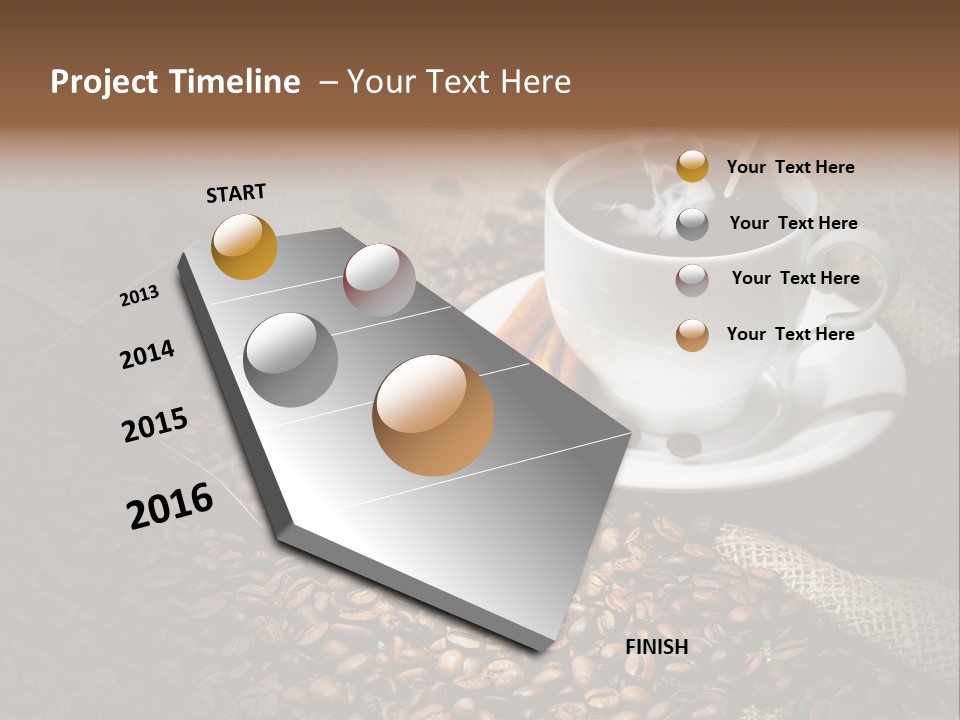 Project Timeline – Your Text Here

START

2013

2014

2015

2016

FINISH

Your Text Here

Your Text Here

Your Text Here

Your Text Here